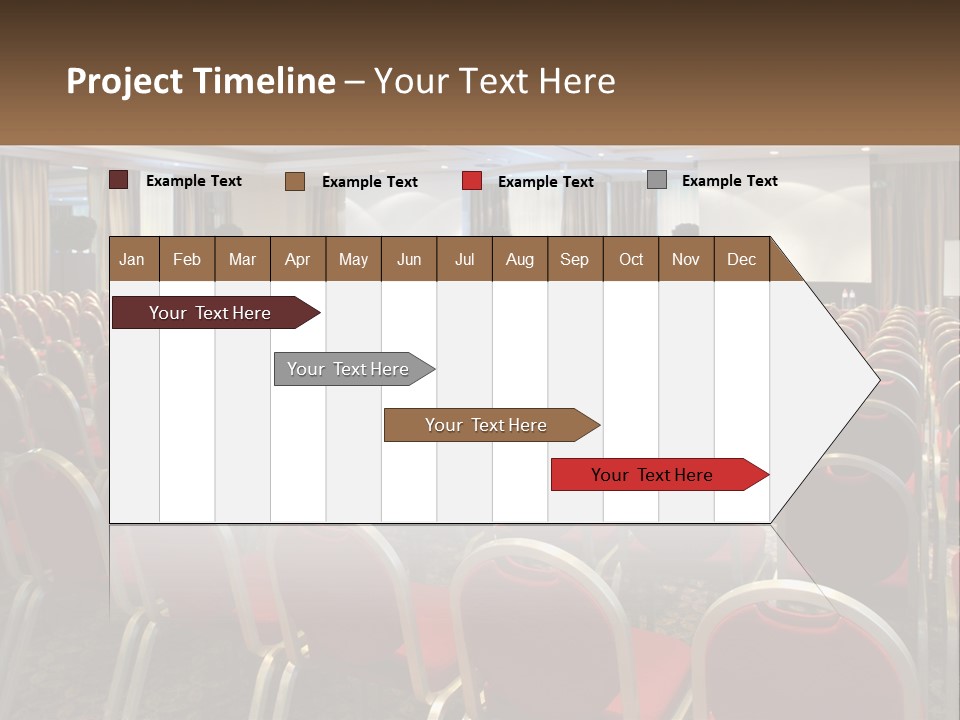 Project Timeline – Your Text Here

Example Text Example Text Example Text Example Text

| Jan | Feb | Mar | Apr | May | Jun | Jul | Aug | Sep | Oct | Nov | Dec |
|---|---|---|---|---|---|---|---|---|---|---|---|

Your Text Here

Your Text Here

Your Text Here

Your Text Here